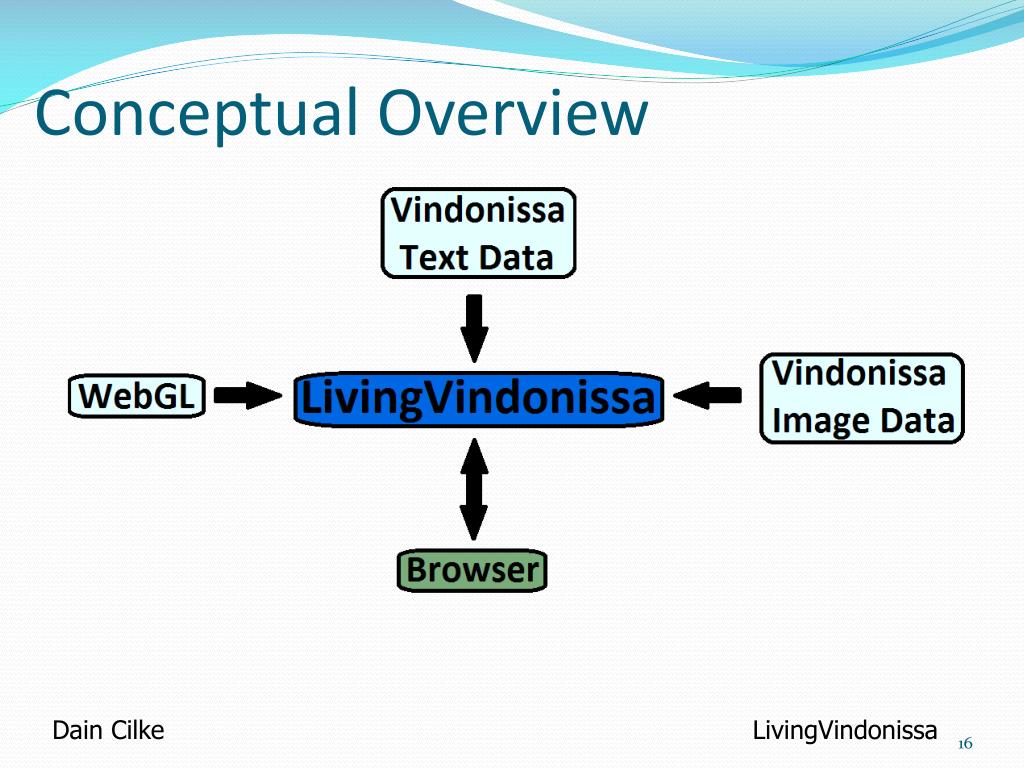 Conceptual Overview

Vindonissa Text Data

WebGL

LivingVindonissa

Vindonissa Image Data

Browser

Dain Cilke

LivingVindonissa

16